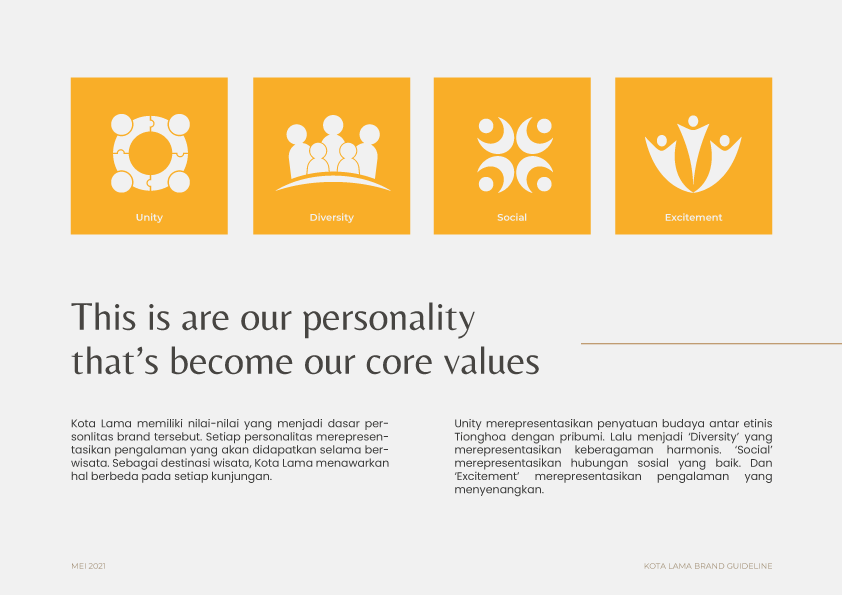 Unity

Diversity

Social

Excitement

This is are our personality that’s become our core values

Kota Lama memiliki nilai-nilai yang menjadi dasar personlitas brand tersebut. Setiap personalitas merepresentasikan pengalaman yang akan didapatkan selama berwisata. Sebagai destinasi wisata, Kota Lama menawarkan hal berbeda pada setiap kunjungan.

Unity merepresentasikan penyatuan budaya antar etinis Tionghoa dengan pribumi. Lalu menjadi ‘Diversity’ yang merepresentasikan keberagaman harmonis. ‘Social’ merepresentasikan hubungan sosial yang baik. Dan ‘Excitement’ merepresentasikan pengalaman yang menyenangkan.

MEI 2021

KOTA LAMA BRAND GUIDELINE